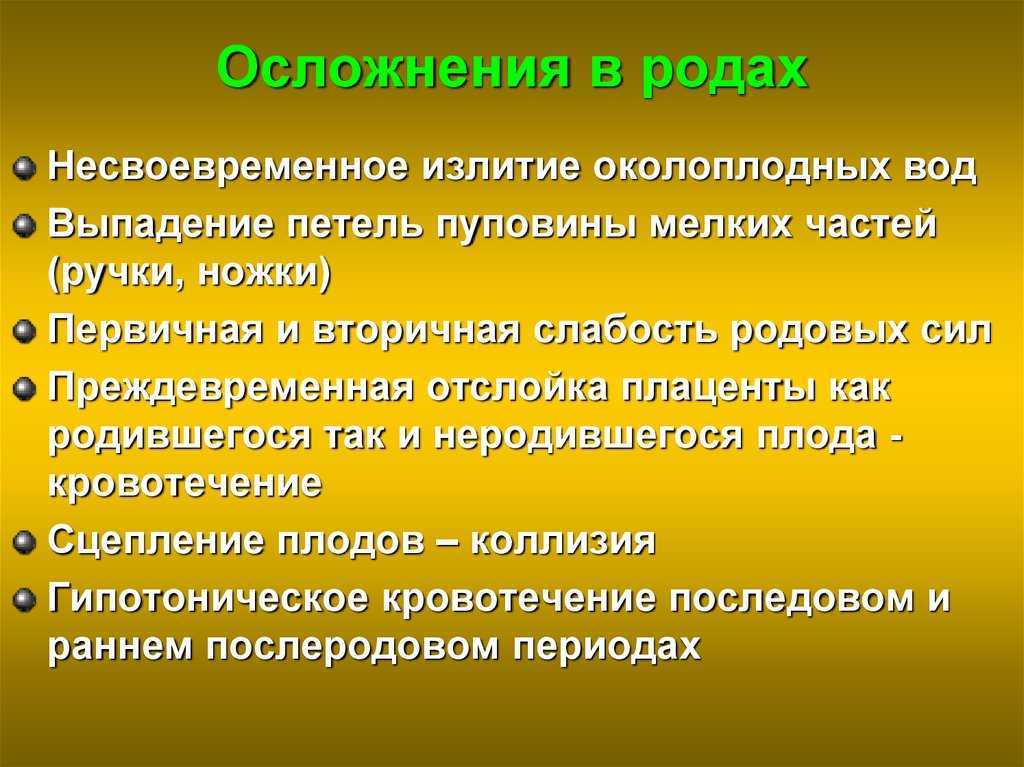 Осложнения в родах

Несвоевременное излитие околоплодных вод

Выпадение петель пуповины мелких частей (ручки, ножки)

Первичная и вторичная слабость родовых сил

Преждевременная отслойка плаценты как родившегося так и неродившегося плода - кровотечение

Сцепление плодов – коллизия

Гипотоническое кровотечение последовом и раннем послеродовом периодах